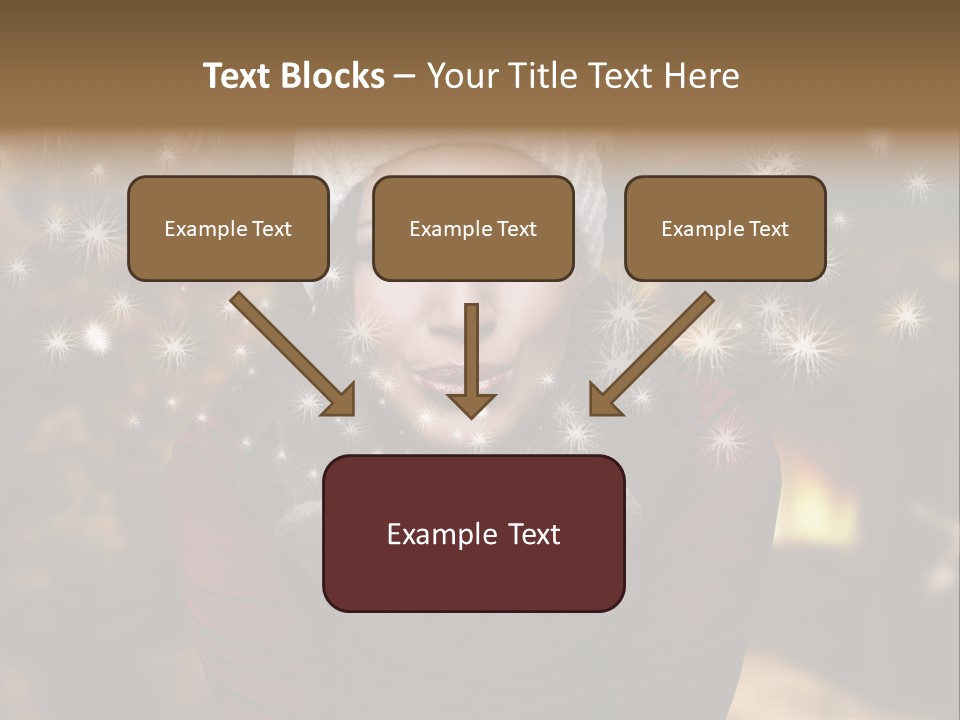 Text Blocks – Your Title Text Here

Example Text

Example Text

Example Text

Example Text